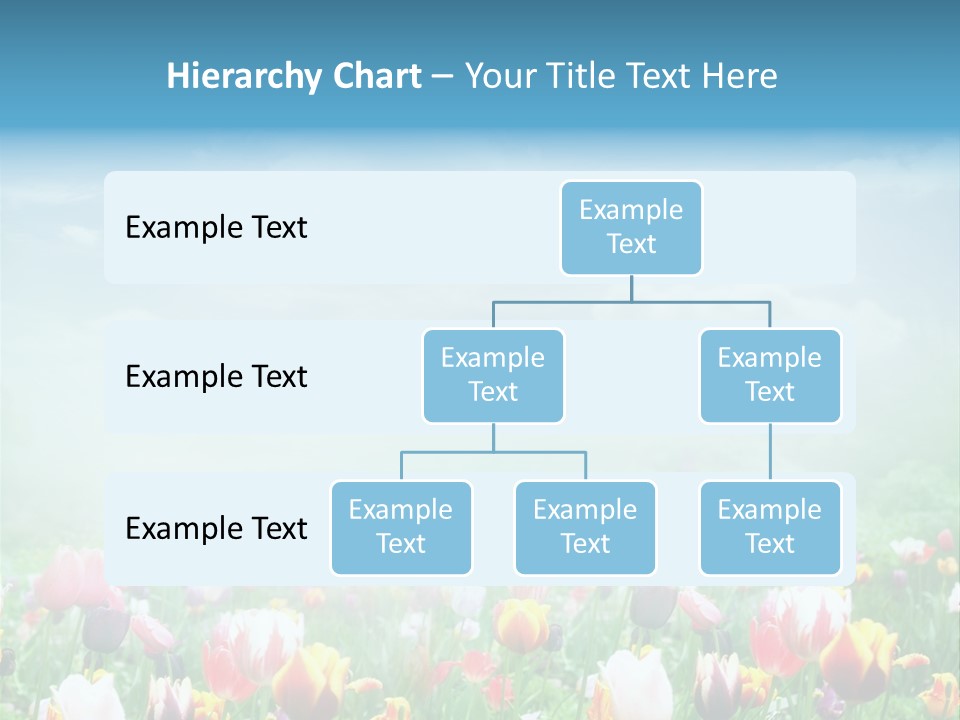 Hierarchy Chart – Your Title Text Here

Example Text

Example Text

Example Text

Example Text

Example Text

Example Text

Example Text

Example Text

Example Text